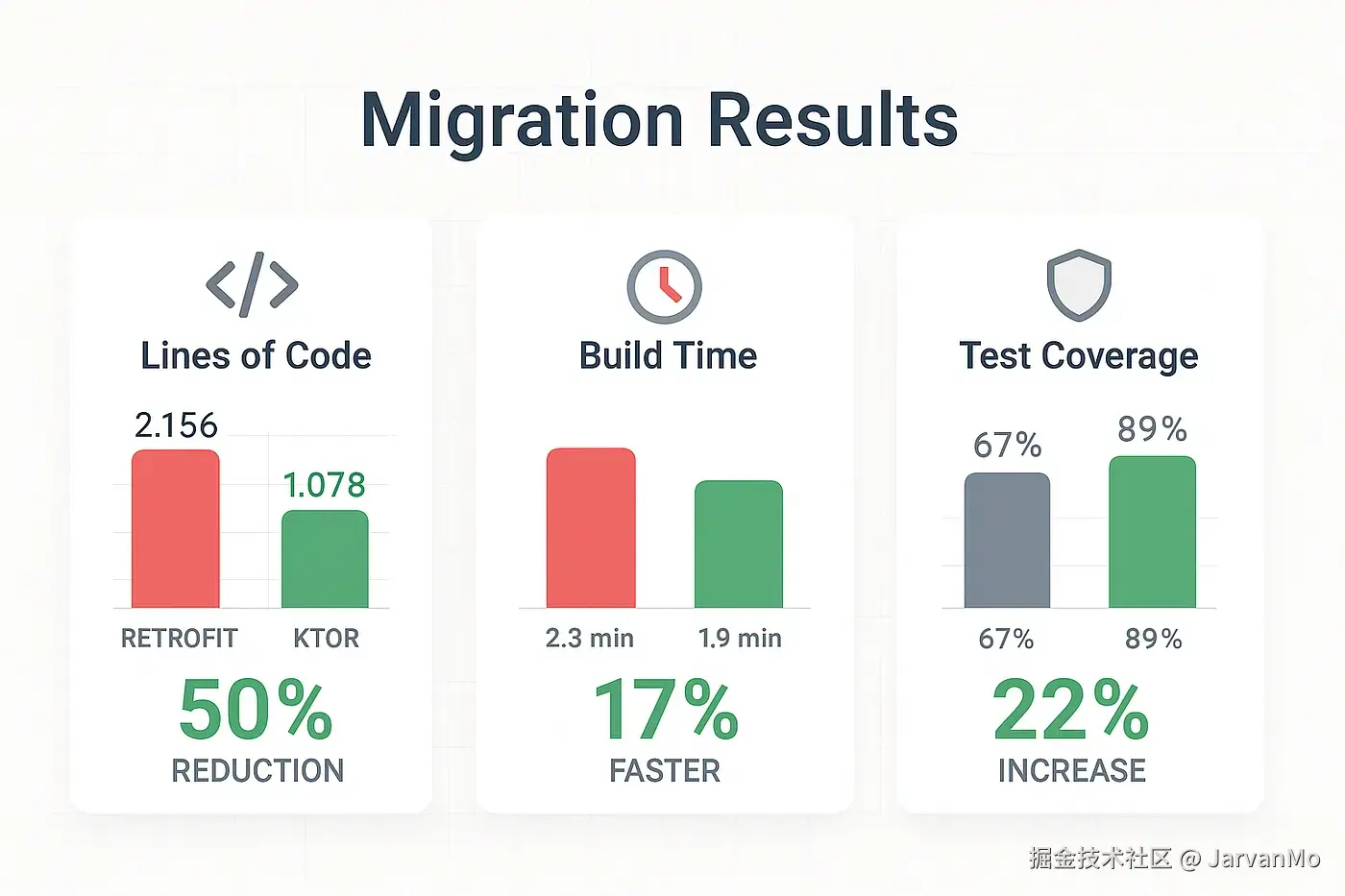 Migration Results

</>

Lines of Code

2.156

1.078

RETROFIT KTOR

50%

REDUCTION

Build Time

2.3 min 1.9 min

17%

FASTER

Test Coverage

67% 89%

67% 89%

22%

INCREASE

掘金技术社区 @ JarvanMo